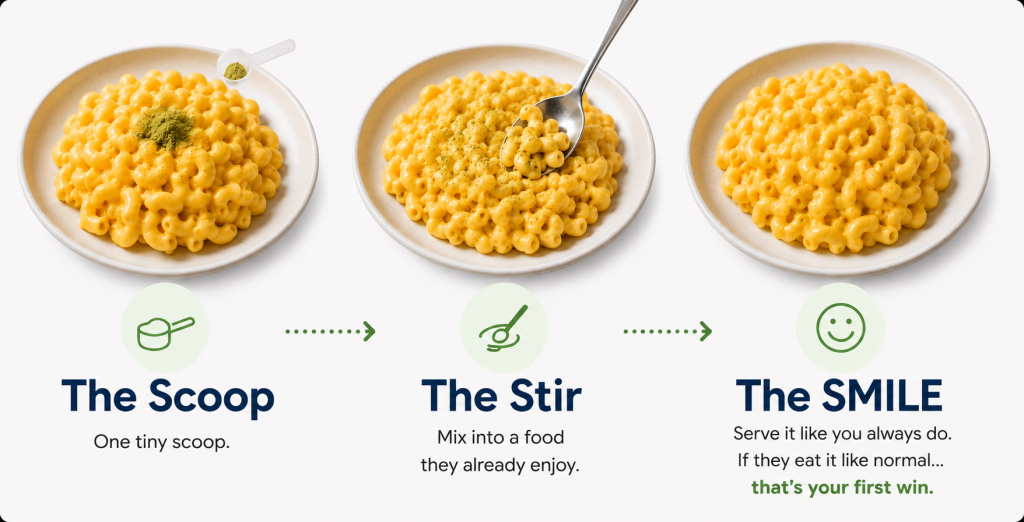 The Scoop
One tiny scoop.

The Stir
Mix into a food they already enjoy.

The SMILE
Serve it like you always do. If they eat it like normal... that's your first win.